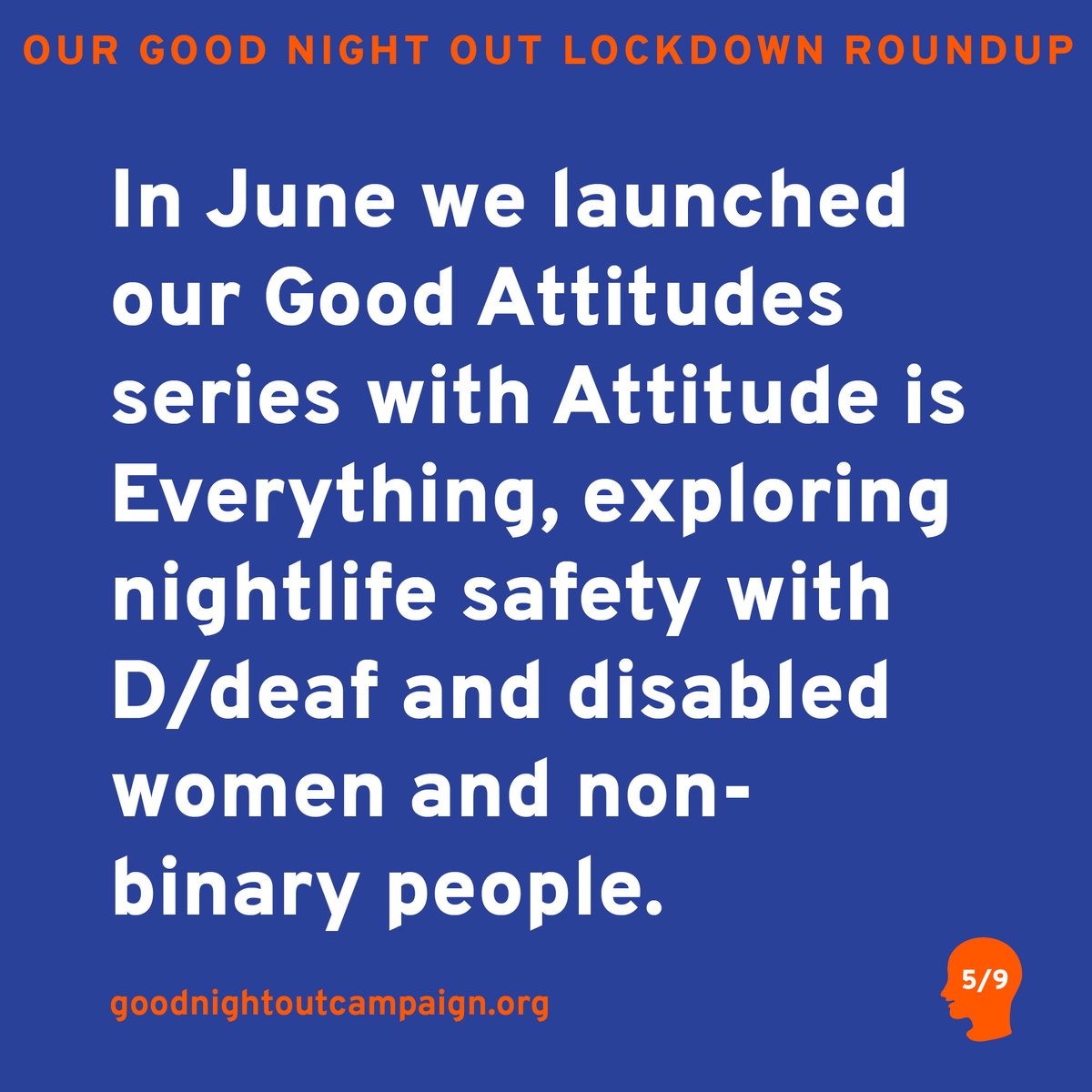 OUR GOOD NIGHT OUT LOCKDOWN ROUNDUP

In June we launched our Good Attitudes series with Attitude is Everything, exploring nightlife safety with D/deaf and disabled women and non-binary people.

goodnightoutcampaign.org

5/9